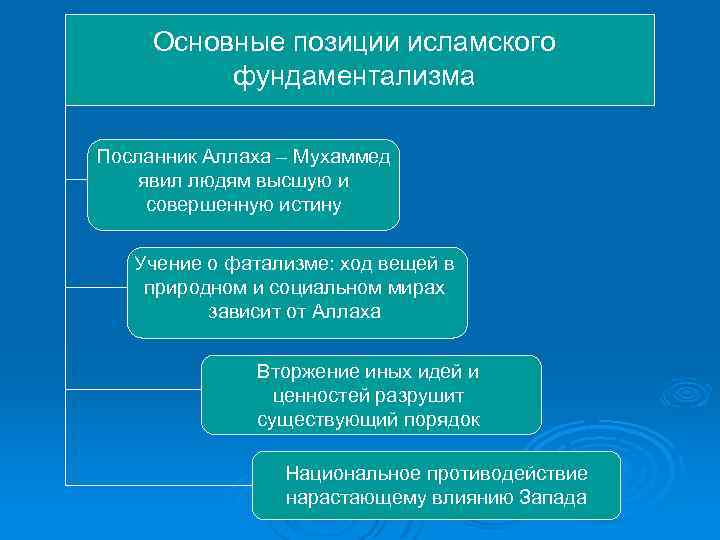 Основные позиции исламского фундаментализма

Посланник Аллаха – Мухаммед явил людям высшую и совершенную истину

Учение о фатализме: ход вещей в природном и социальном мирах зависит от Аллаха

Вторжение иных идей и ценностей разрушит существующий порядок

Национальное противодействие нарастающему влиянию Запада